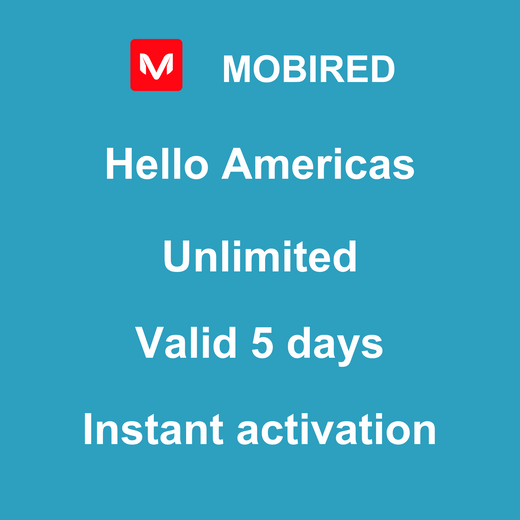 M MOBIRED

Hello Americas

Unlimited

Valid 5 days

Instant activation